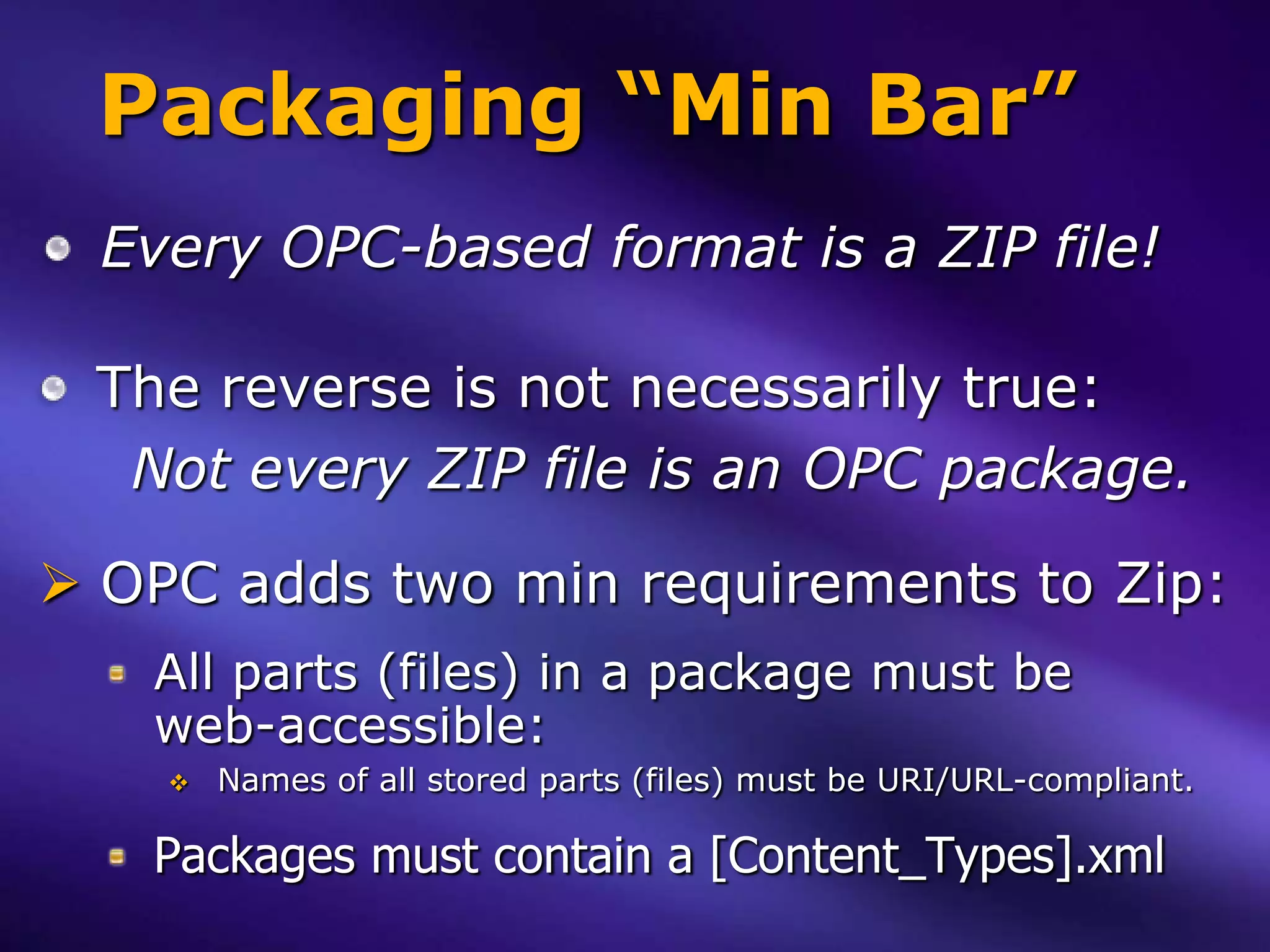 Packaging “Min Bar”

Every OPC-based format is a ZIP file!

The reverse is not necessarily true:
Not every ZIP file is an OPC package.

OPC adds two min requirements to Zip:

All parts (files) in a package must be web-accessible:

Names of all stored parts (files) must be URI/URL-compliant.

Packages must contain a [Content_Types].xml